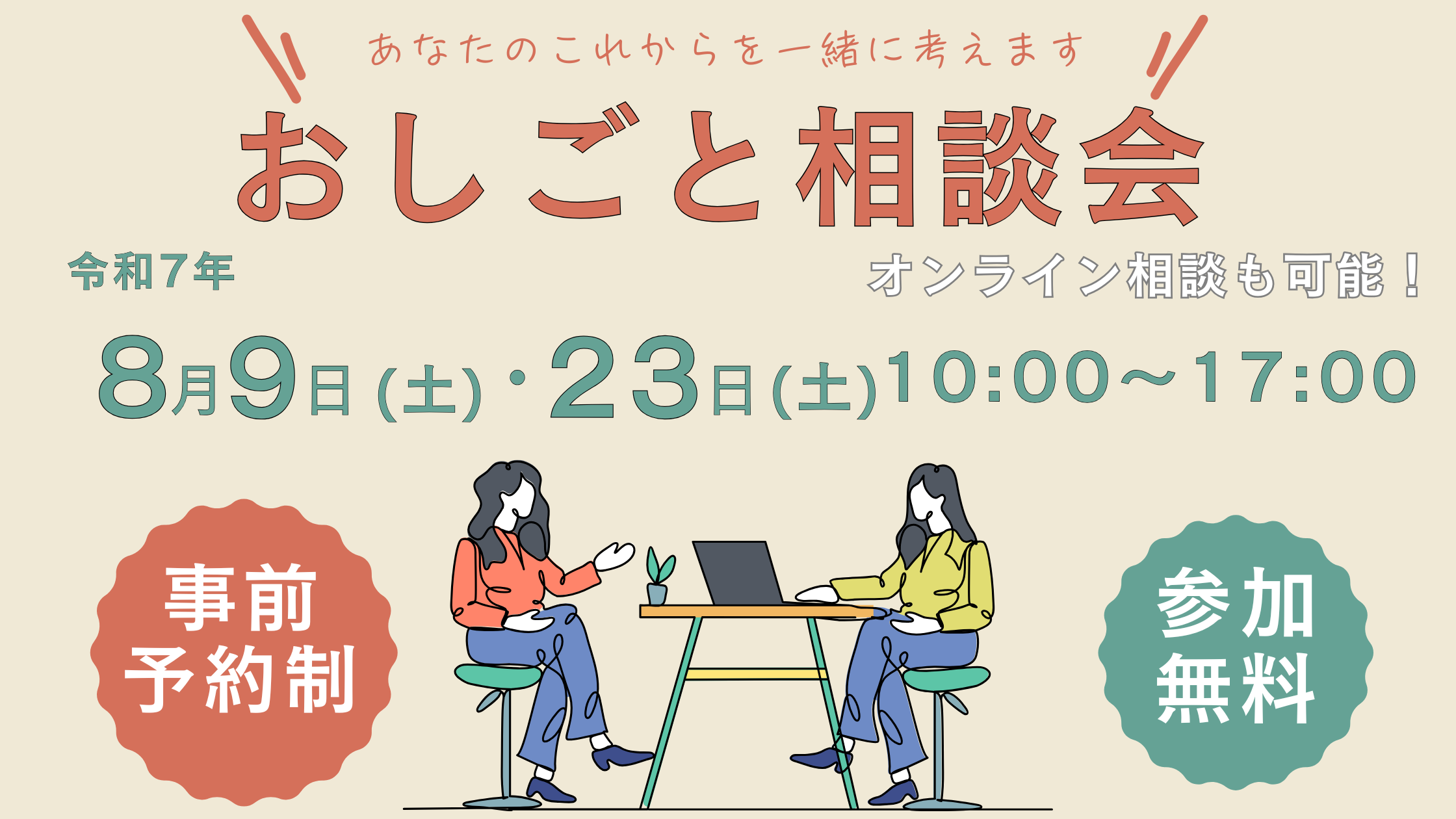 あなたのこれからを一緒に考えます

おしごと相談会

令和7年

オンライン相談も可能！

8月9日(土)・23日(土)10:00～17:00

事前予約制

参加無料